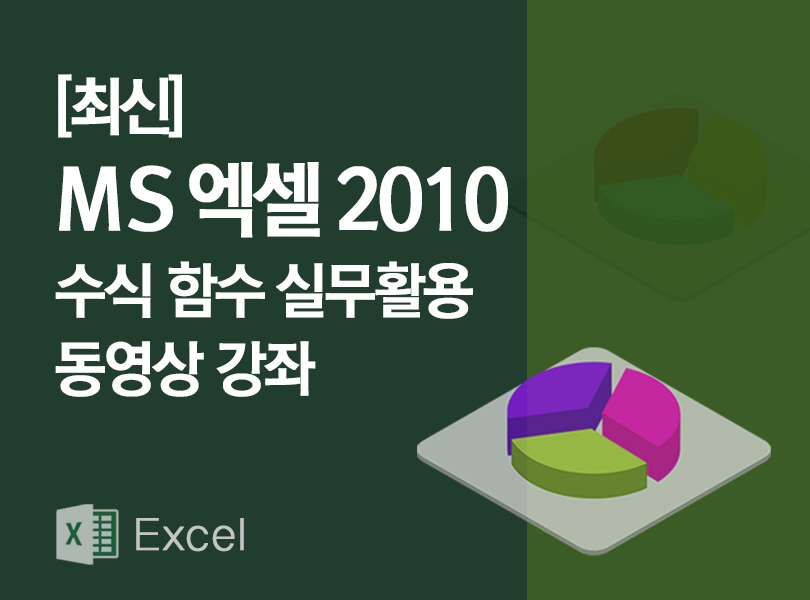 [최신]
MS 엑셀 2010
수식 함수 실무활용
동영상 강좌

X Excel